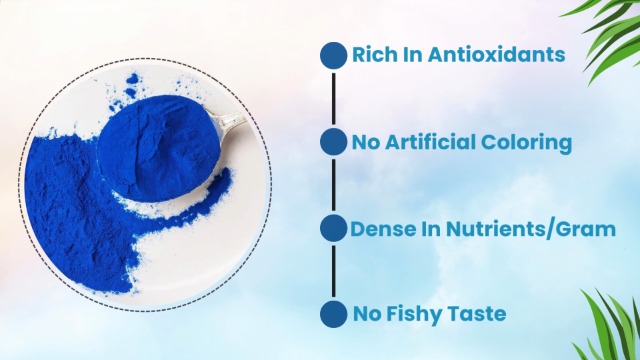 Rich In Antioxidants

No Artificial Coloring

Dense In Nutrients/Gram

No Fishy Taste